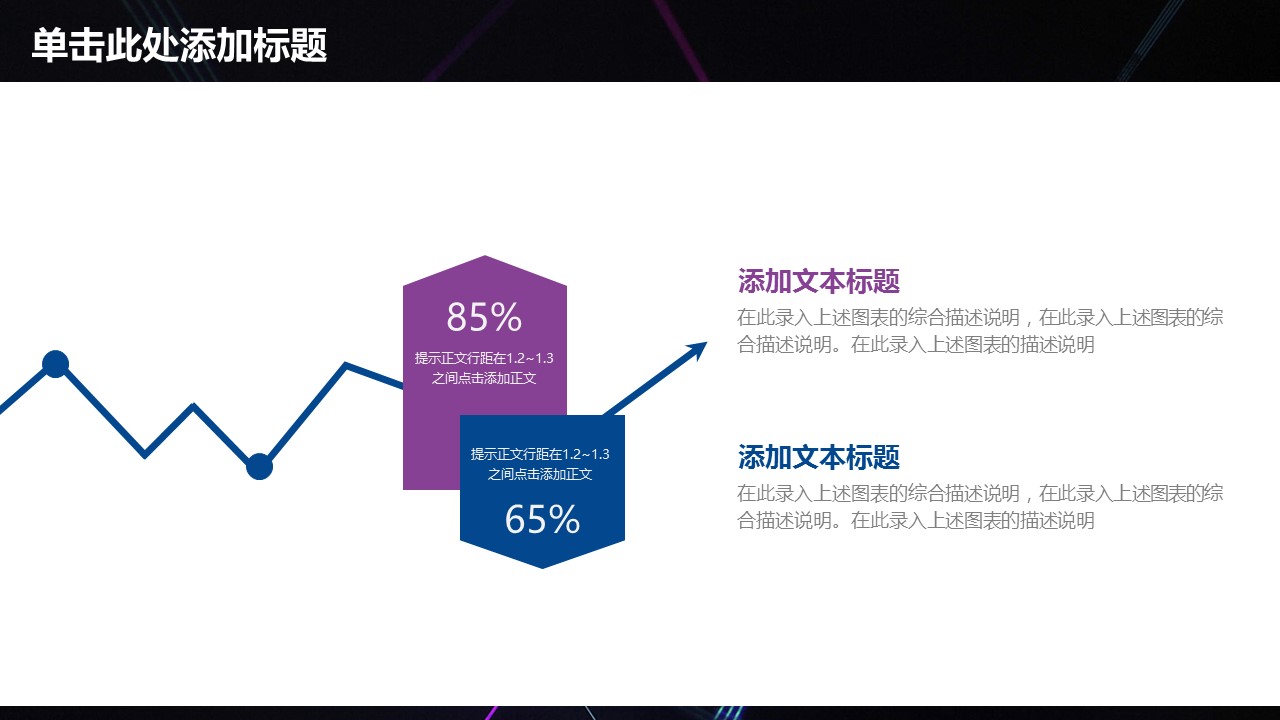 单击此处添加标题

85%

提示正文行距在1.2~1.3之间点击添加正文

提示正文行距在1.2~1.3之间点击添加正文

65%

添加文本标题

在此录入上述图表的综合描述说明，在此录入上述图表的综合描述说明。在此录入上述图表的描述说明

添加文本标题

在此录入上述图表的综合描述说明，在此录入上述图表的综合描述说明。在此录入上述图表的描述说明